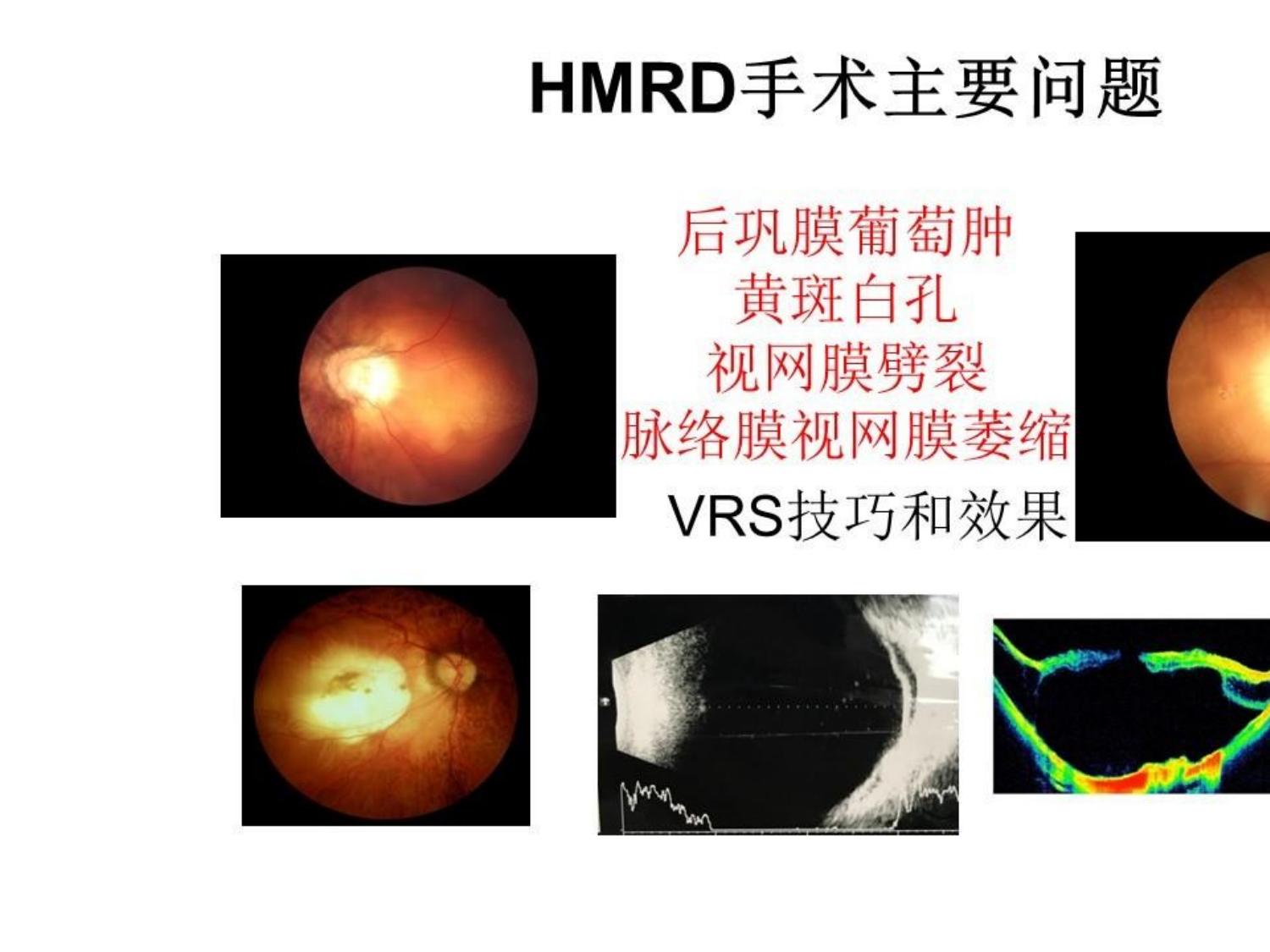 HMRD手术主要问题

后巩膜葡萄肿
黄斑白孔
视网膜劈裂
脉络膜视网膜萎缩
VRS技巧和效果